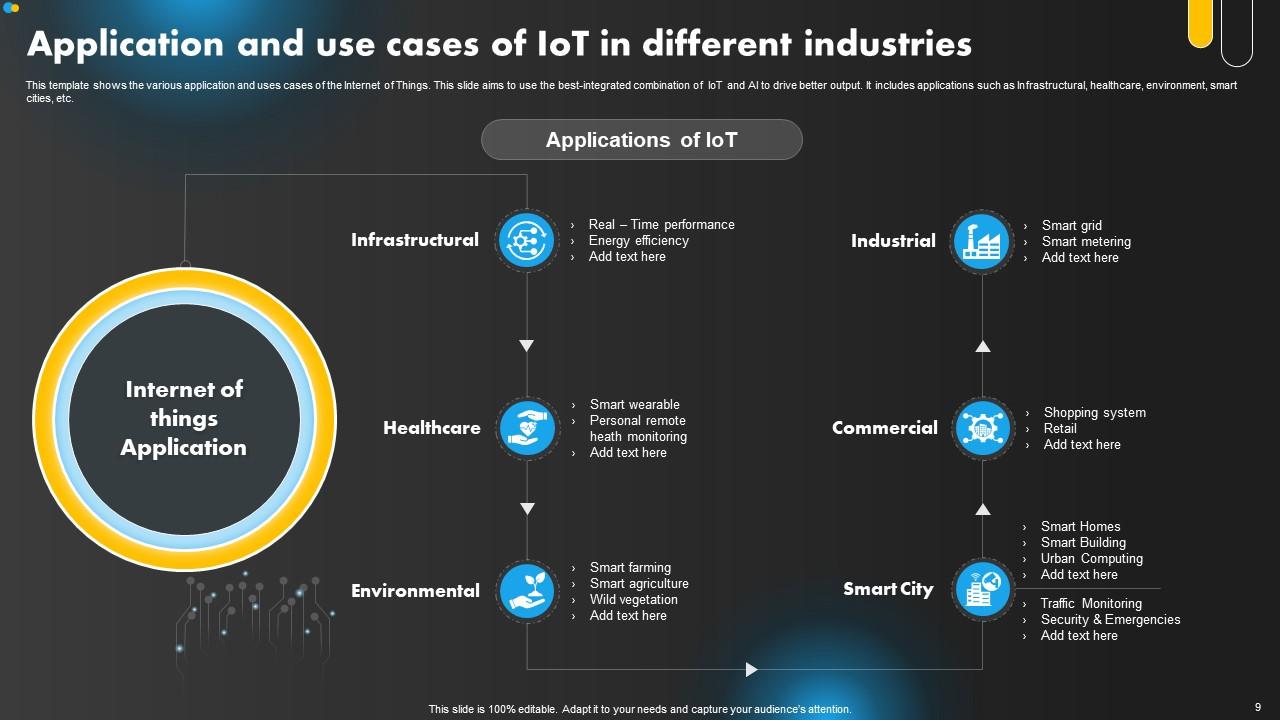 Application and use cases of IoT in different industries

This template shows the various application and uses cases of the Internet of Things. This slide aims to use the best-integrated combination of IoT and AI to drive better output. It includes applications such as Infrastructural, healthcare, environment, smart cities, etc.

Applications of IoT

Internet of things Application

Infrastructural
› Real – Time performance
› Energy efficiency
› Add text here

Healthcare
› Smart wearable
› Personal remote heath monitoring
› Add text here

Environmental
› Smart farming
› Smart agriculture
› Wild vegetation
› Add text here

Industrial
› Smart grid
› Smart metering
› Add text here

Commercial
› Shopping system
› Retail
› Add text here

Smart City
› Smart Homes
› Smart Building
› Urban Computing
› Add text here
› Traffic Monitoring
› Security & Emergencies
› Add text here

This slide is 100% editable. Adapt it to your needs and capture your audience's attention.

9